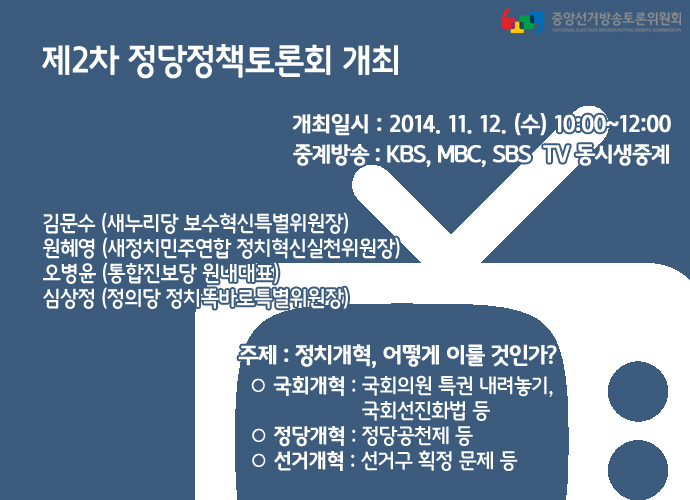 중앙선거방송토론위원회
NATIONAL ELECTION BROADCASTING DEBATE COMMISSION

제2차 정당정책토론회 개최

개최일시 : 2014. 11. 12. (수) 10:00~12:00
중계방송 : KBS, MBC, SBS TV 동시생중계

김문수 (새누리당 보수혁신특별위원장)
원혜영 (새정치민주연합 정치혁신실천위원장)
오병윤 (통합진보당 원내대표)
심상정 (정의당 정치똑바로특별위원장)

주제 : 정치개혁, 어떻게 이룰 것인가?
○ 국회개혁 : 국회의원 특권 내려놓기, 국회선진화법 등
○ 정당개혁 : 정당공천제 등
○ 선거개혁 : 선거구 획정 문제 등